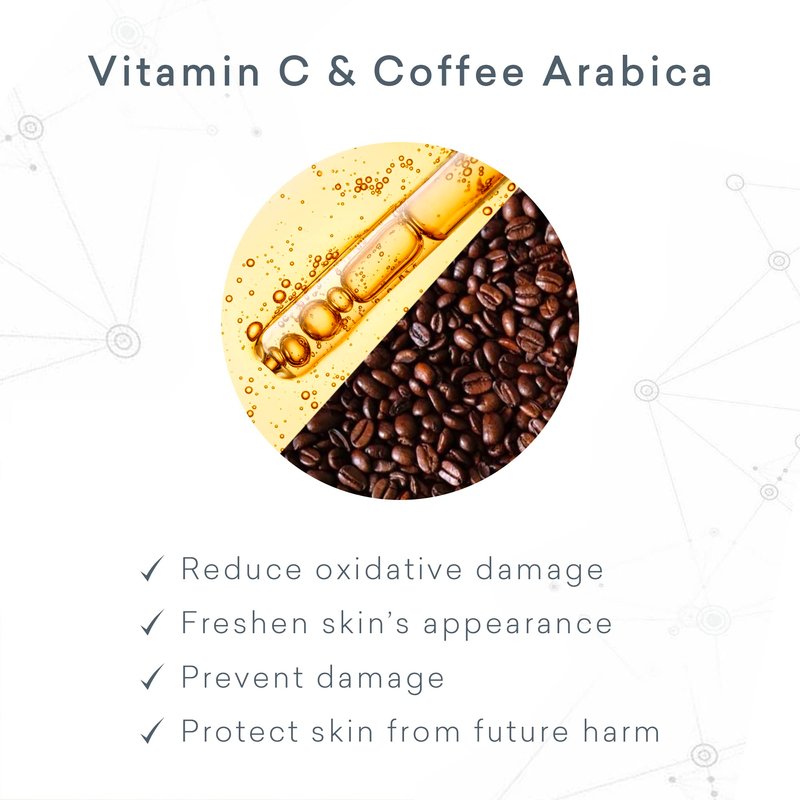 Vitamin C & Coffee Arabica

✓ Reduce oxidative damage
✓ Freshen skin's appearance
✓ Prevent damage
✓ Protect skin from future harm